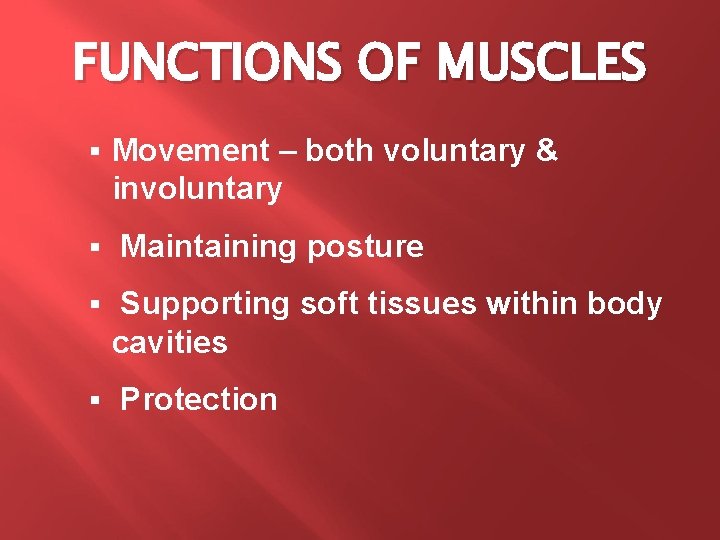 FUNCTIONS OF MUSCLES

▪ Movement – both voluntary & involuntary

▪ Maintaining posture

▪ Supporting soft tissues within body cavities

▪ Protection